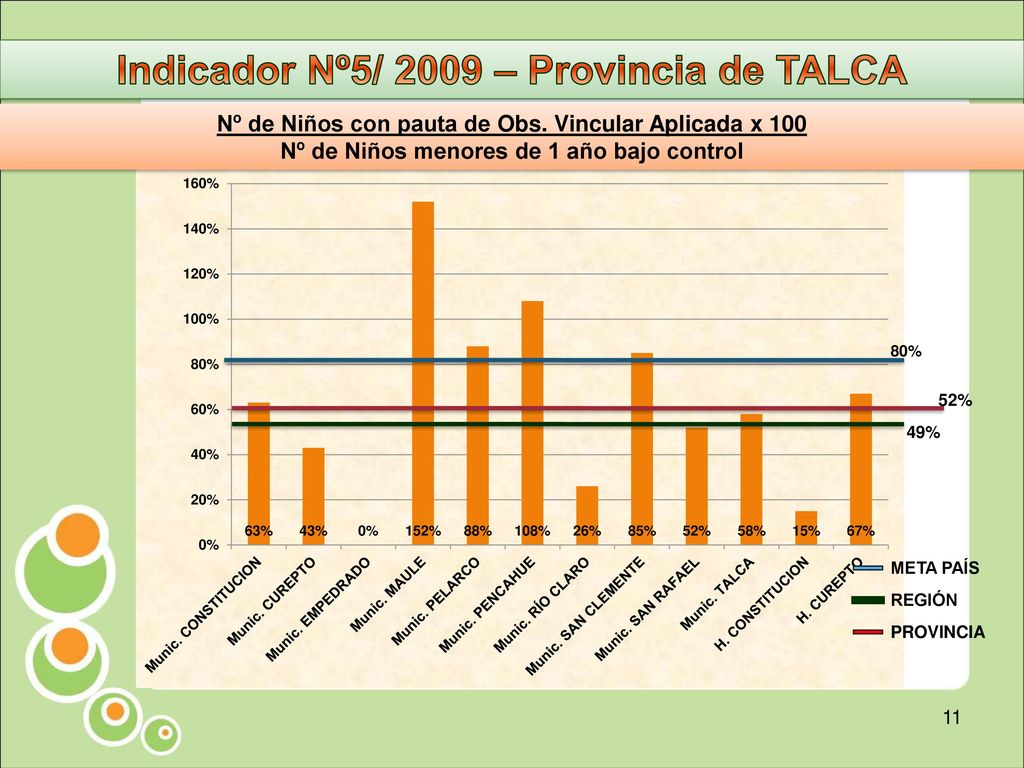 Indicador Nº5/ 2009 – Provincia de TALCA

Nº de Niños con pauta de Obs. Vincular Aplicada x 100
Nº de Niños menores de 1 año bajo control

160%
140%
120%
100%
80%
60%
40%
20%
0%

80%
52%
49%

63% 43% 0% 152% 88% 108% 26% 85% 52% 58% 15% 67%

Munic. CONSTITUCION
Munic. CUREPTO
Munic. EMPEDRADO
Munic. MAULE
Munic. PELARCO
Munic. PENCAHUE
Munic. RÍO CLARO
Munic. SAN CLEMENTE
Munic. SAN RAFAEL
Munic. TALCA
H. CONSTITUCION
H. CUREPTO

META PAÍS
REGIÓN
PROVINCIA

11